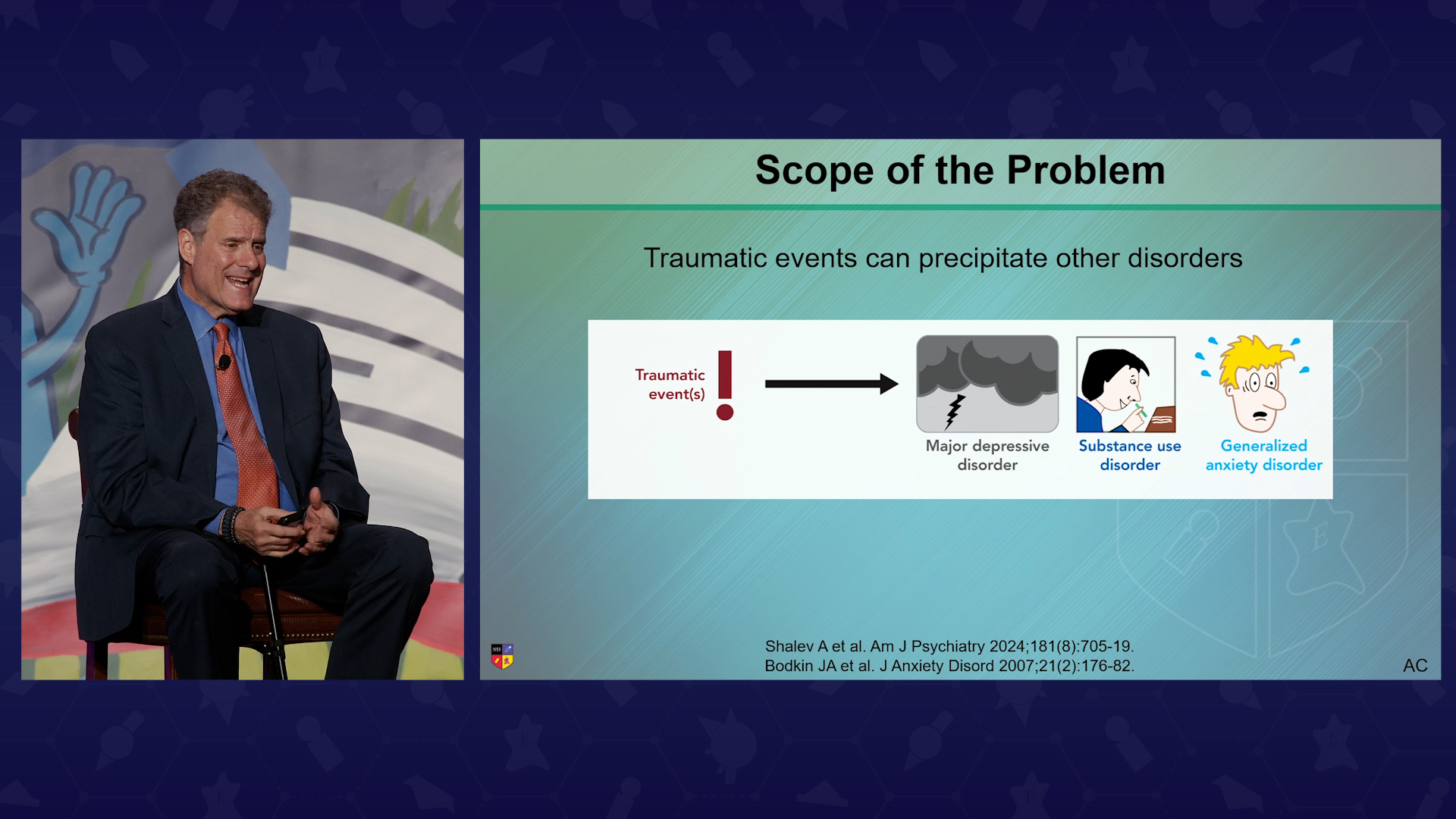 Scope of the Problem

Traumatic events can precipitate other disorders

Traumatic event(s)

Major depressive disorder

Substance use disorder

Generalized anxiety disorder

Shalev A et al. Am J Psychiatry 2024;181(8):705-19.
Bodkin JA et al. J Anxiety Disord 2007;21(2):176-82.

AC